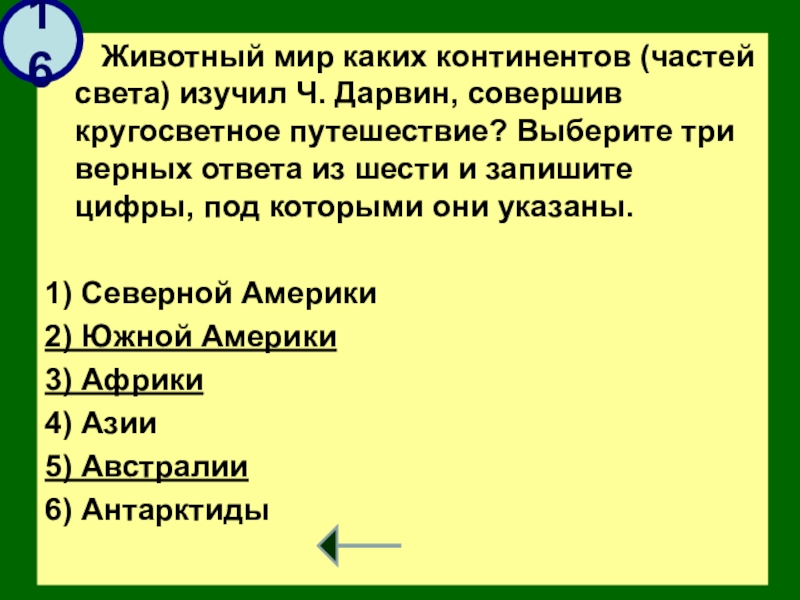 16

Животный мир каких континентов (частей света) изучил Ч. Дарвин, совершив кругосветное путешествие? Выберите три верных ответа из шести и запишите цифры, под которыми они указаны.

1) Северной Америки
2) Южной Америки
3) Африки
4) Азии
5) Австралии
6) Антарктиды